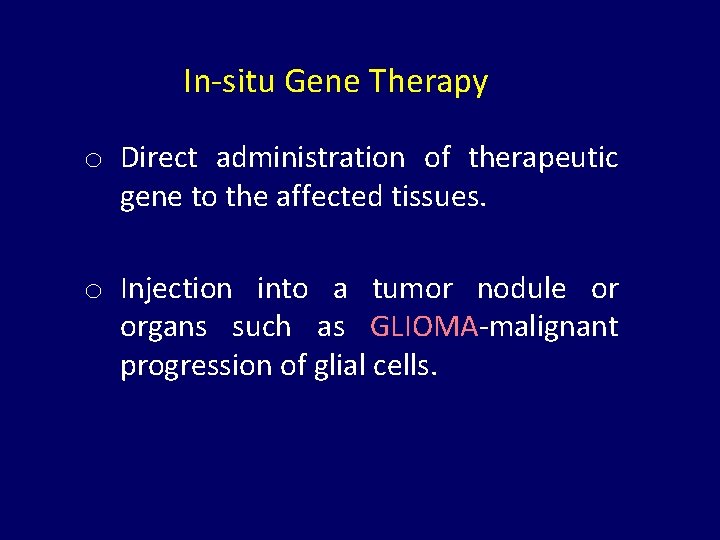 In-situ Gene Therapy

o Direct administration of therapeutic gene to the affected tissues.

o Injection into a tumor nodule or organs such as GLIOMA-malignant progression of glial cells.